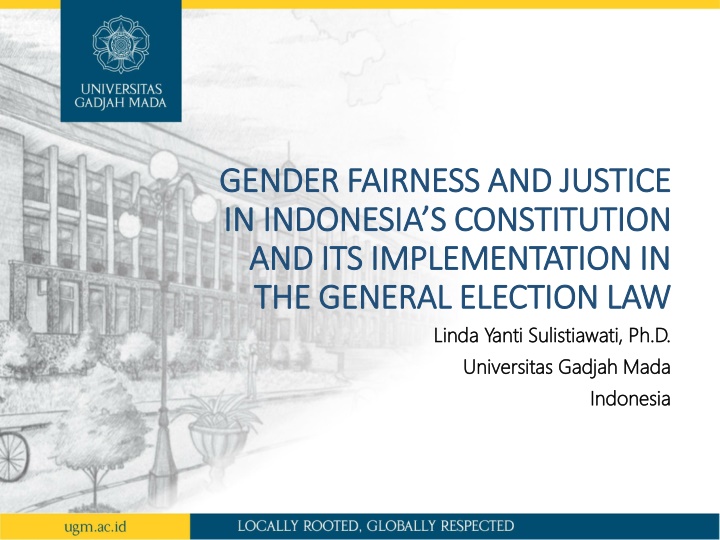 UNIVERSITAS GADJAH MADA

GENDER FAIRNESS AND JUSTICE IN INDONESIA'S CONSTITUTION AND ITS IMPLEMENTATION IN THE GENERAL ELECTION LAW

Linda Yanti Sulistiawati, Ph.D.
Universitas Gadjah Mada
Indonesia

ugm.ac.id

LOCALLY ROOTED, GLOBALLY RESPECTED